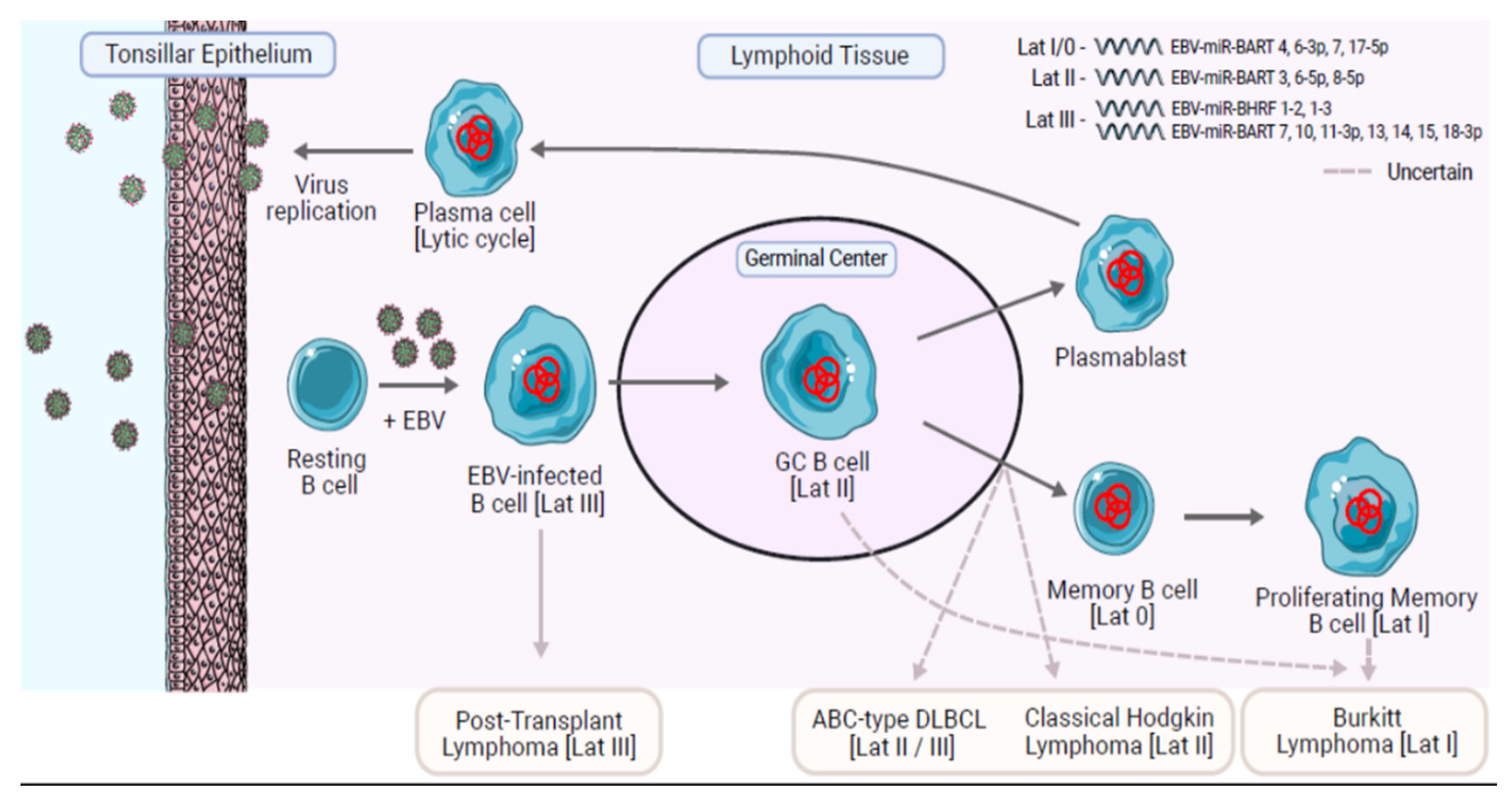 Tonsillar Epithelium

Lymphoid Tissue

Lat I/0 - EBV-miR-BART 4, 6-3p, 7, 17-5p
Lat II - EBV-miR-BART 3, 6-5p, 8-5p
Lat III - EBV-miR-BHRF 1-2, 1-3
EBV-miR-BART 7, 10, 11-3p, 13, 14, 15, 18-3p
Uncertain

Virus replication

Plasma cell [Lytic cycle]

Germinal Center

Plasmablast

Resting B cell

+ EBV

EBV-infected B cell [Lat III]

GC B cell [Lat II]

Memory B cell [Lat 0]

Proliferating Memory B cell [Lat I]

Post-Transplant Lymphoma [Lat III]

ABC-type DLBCL [Lat II / III]

Classical Hodgkin Lymphoma [Lat II]

Burkitt Lymphoma [Lat I]